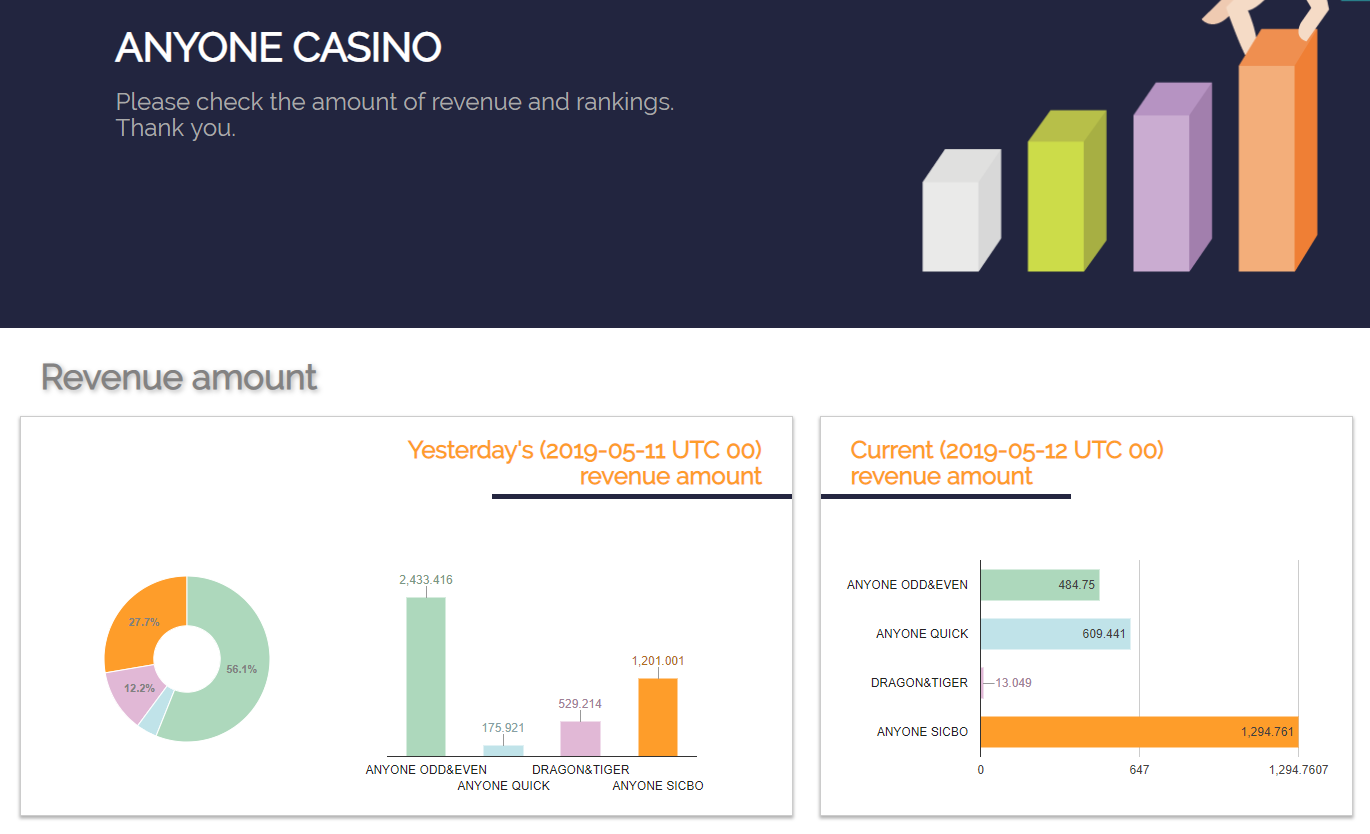 ANYONE CASINO

Please check the amount of revenue and rankings. Thank you.

Revenue amount

Yesterday's (2019-05-11 UTC 00) revenue amount

27.7%
12.2%
56.1%

2,433.416
175.921
529.214
1,201.001

ANYONE ODD&EVEN
ANYONE QUICK
DRAGON&TIGER
ANYONE SICBO

Current (2019-05-12 UTC 00) revenue amount

ANYONE ODD&EVEN 484.75
ANYONE QUICK 609.441
DRAGON&TIGER 13.049
ANYONE SICBO 1,294.761

0
647
1,294.7607